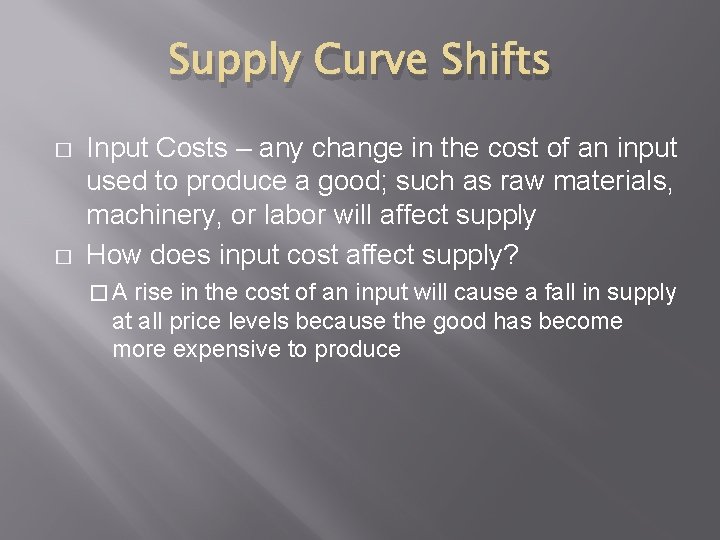 Supply Curve Shifts

□ Input Costs – any change in the cost of an input used to produce a good; such as raw materials, machinery, or labor will affect supply

□ How does input cost affect supply?

□ A rise in the cost of an input will cause a fall in supply at all price levels because the good has become more expensive to produce